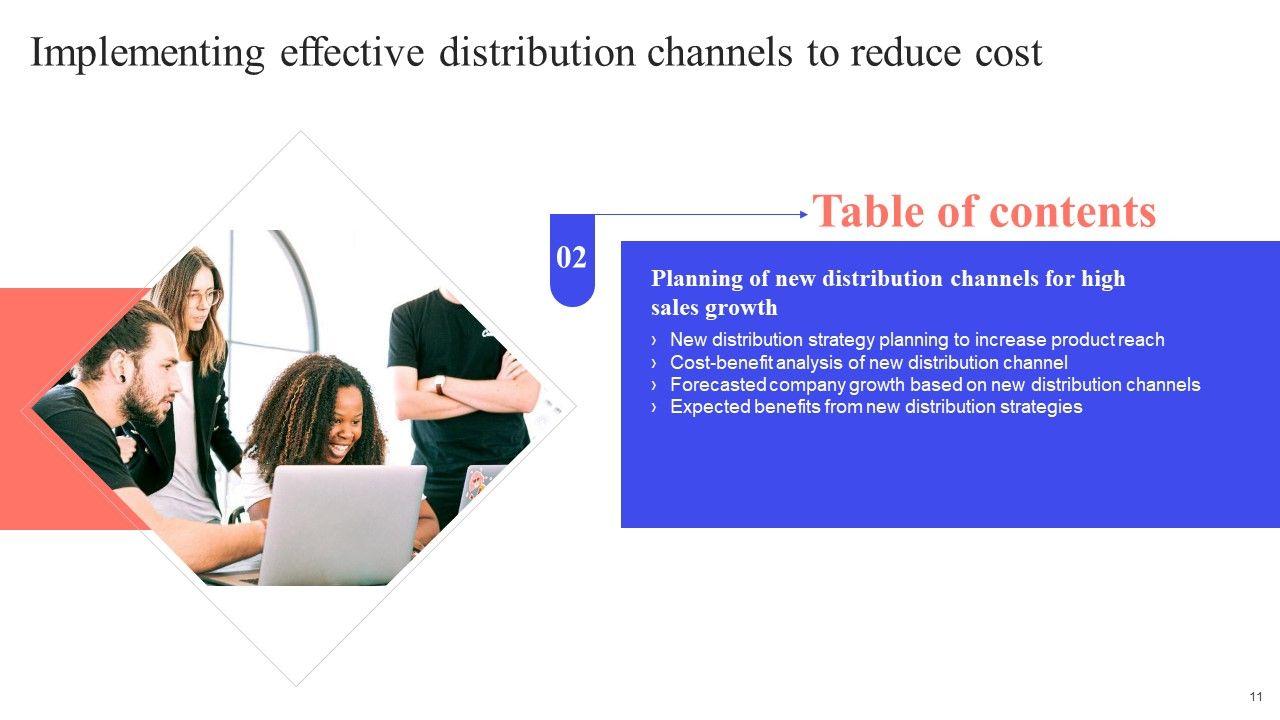 Implementing effective distribution channels to reduce cost

Table of contents

02

Planning of new distribution channels for high sales growth

› New distribution strategy planning to increase product reach
› Cost-benefit analysis of new distribution channel
› Forecasted company growth based on new distribution channels
› Expected benefits from new distribution strategies

11